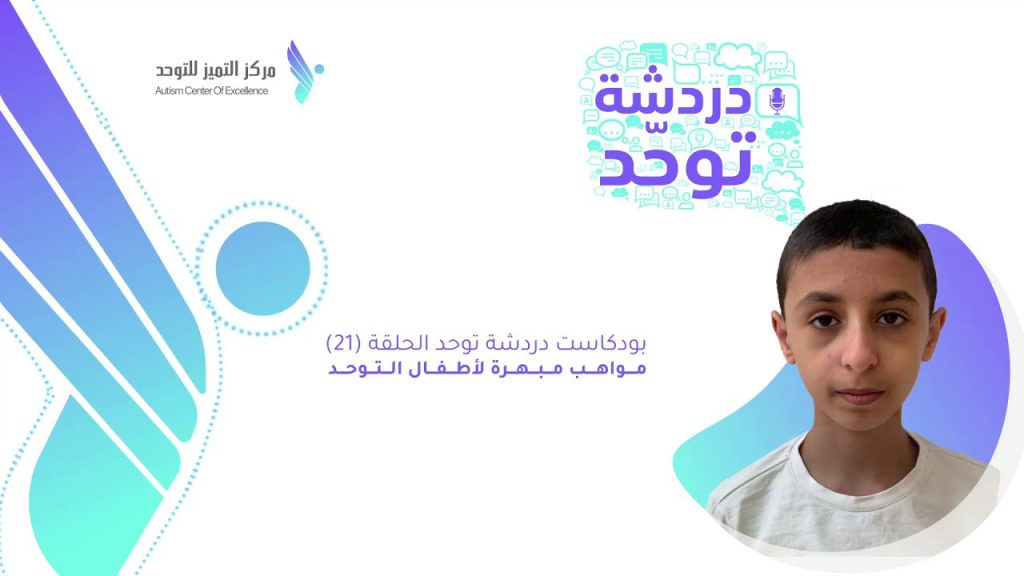 مركز التميز للتوحد
Autism Center Of Excellence

دردشة توحّد

بودكاست دردشة توحد الحلقة (21)
مواهب مبهرة لأطفال التوحد